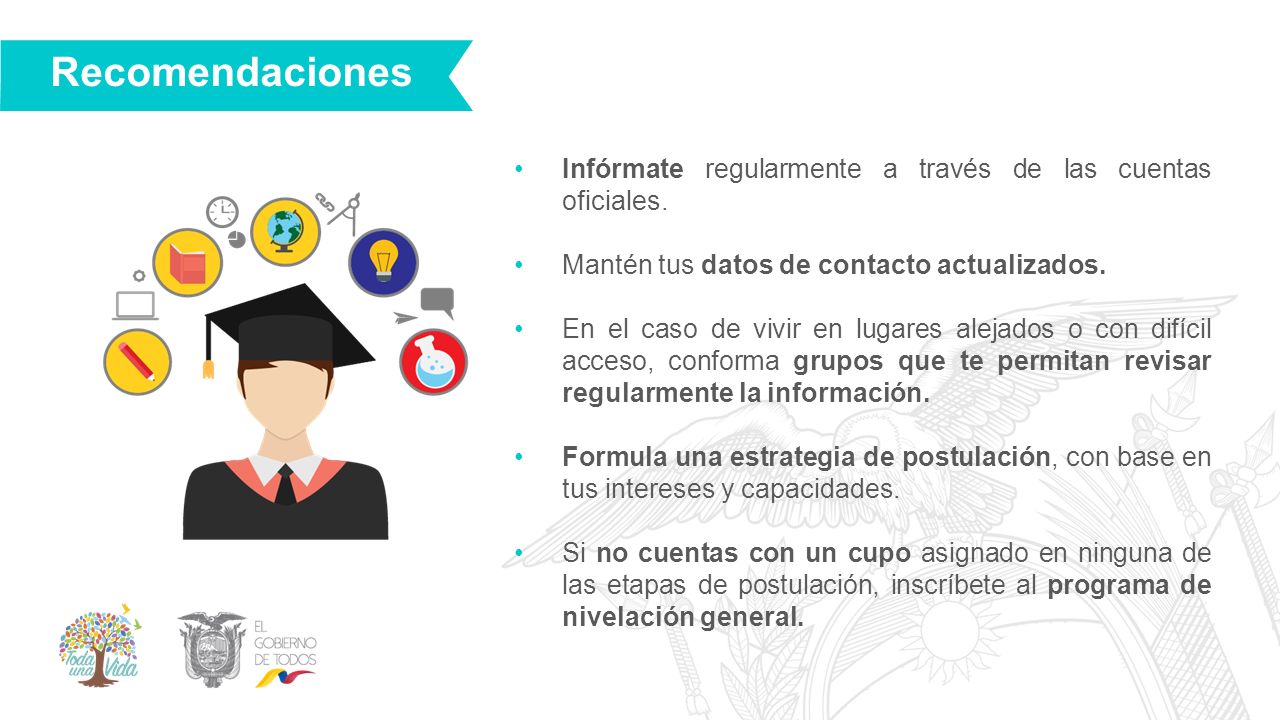 Recomendaciones

• Infórmate regularmente a través de las cuentas oficiales.

• Mantén tus datos de contacto actualizados.

• En el caso de vivir en lugares alejados o con difícil acceso, conforma grupos que te permitan revisar regularmente la información.

• Formula una estrategia de postulación, con base en tus intereses y capacidades.

• Si no cuentas con un cupo asignado en ninguna de las etapas de postulación, inscríbete al programa de nivelación general.

Toda una Vida

EL GOBIERNO DE TODOS